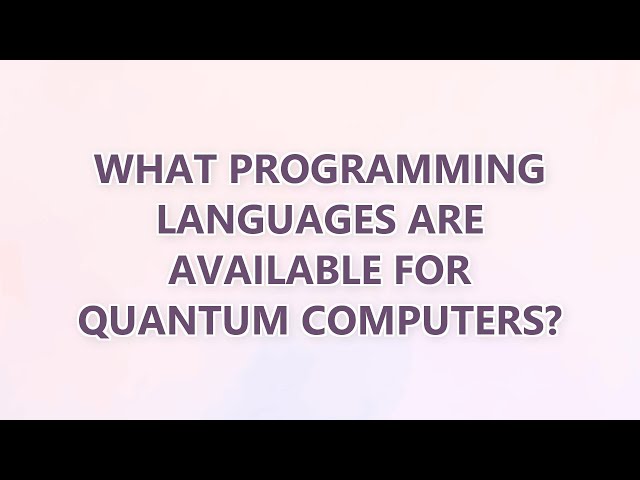 WHAT PROGRAMMING LANGUAGES ARE AVAILABLE FOR QUANTUM COMPUTERS?